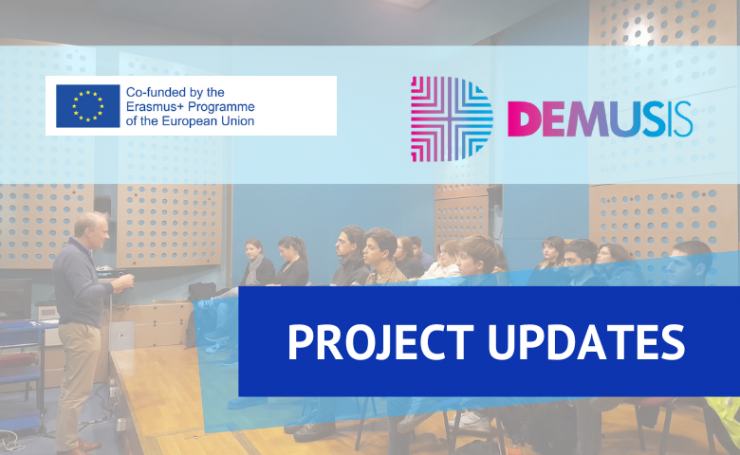 Co-funded by the Erasmus+ Programme of the European Union

DEMUSIS

PROJECT UPDATES